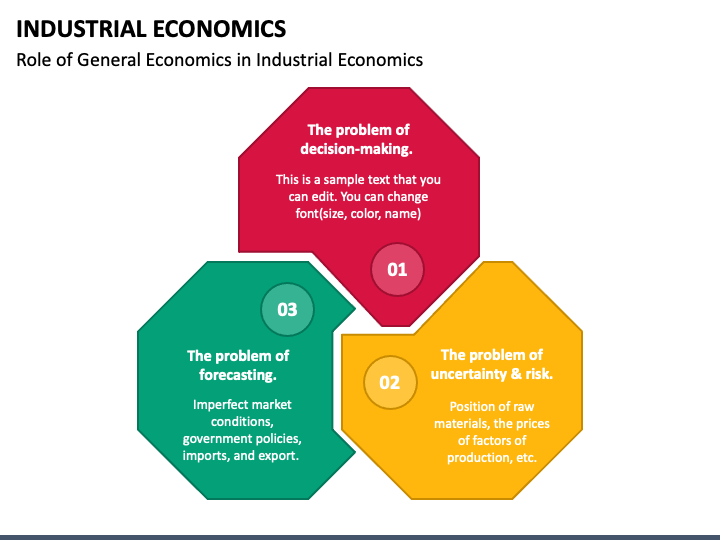 INDUSTRIAL ECONOMICS

Role of General Economics in Industrial Economics

The problem of decision-making.

This is a sample text that you can edit. You can change font(size, color, name)

01

03

The problem of forecasting.

Imperfect market conditions, government policies, imports, and export.

02

The problem of uncertainty & risk.

Position of raw materials, the prices of factors of production, etc.